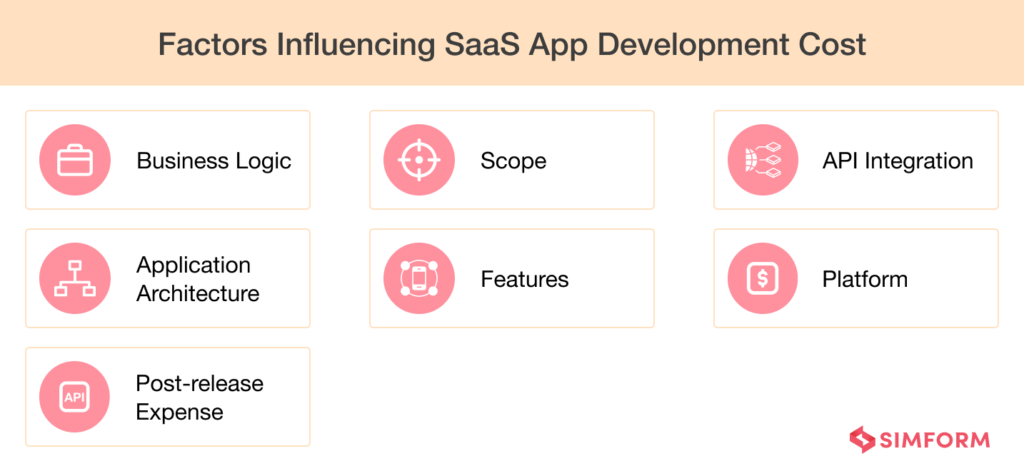 Factors Influencing SaaS App Development Cost

Business Logic

Scope

API Integration

Application Architecture

Features

Platform

API

Post-release Expense

SIMFORM